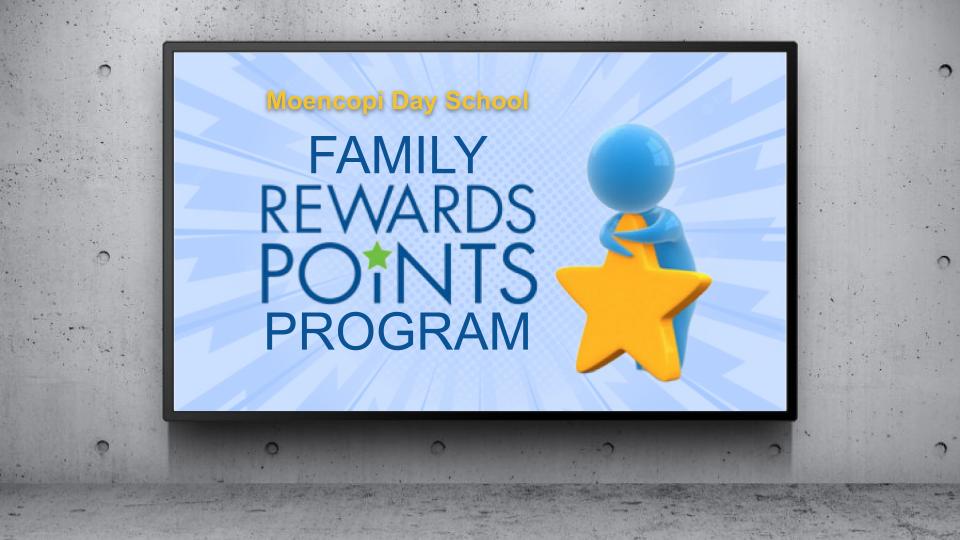 Moencopi Day School

FAMILY REWARDS POINTS PROGRAM